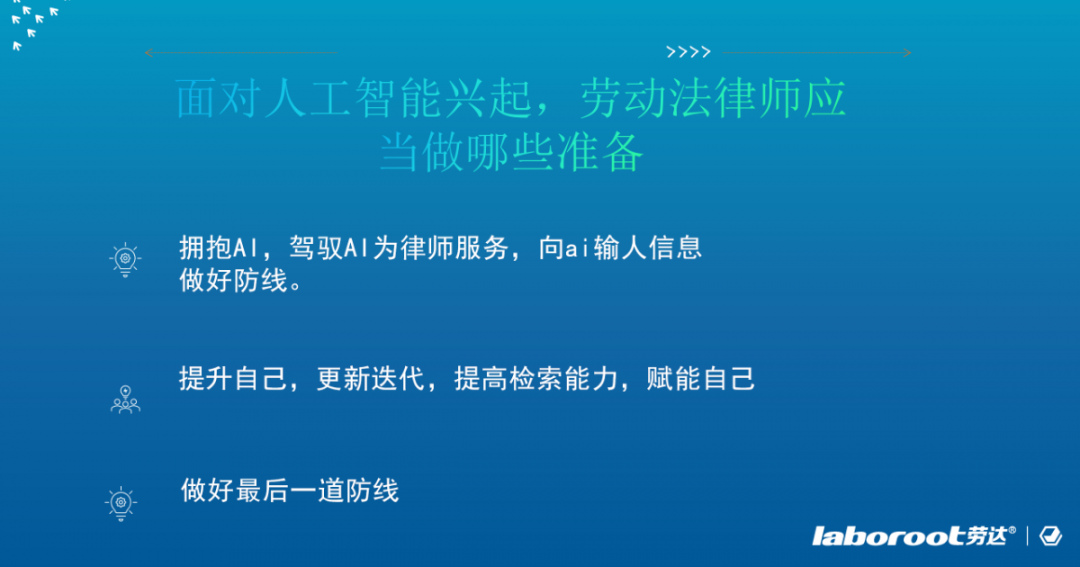 >>>>

面对人工智能兴起，劳动法律师应当做哪些准备

拥抱AI，驾驭AI为律师服务，向ai输人信息做好防线。

提升自己，更新迭代，提高检索能力，赋能自己

做好最后一道防线

laboroot劳达®